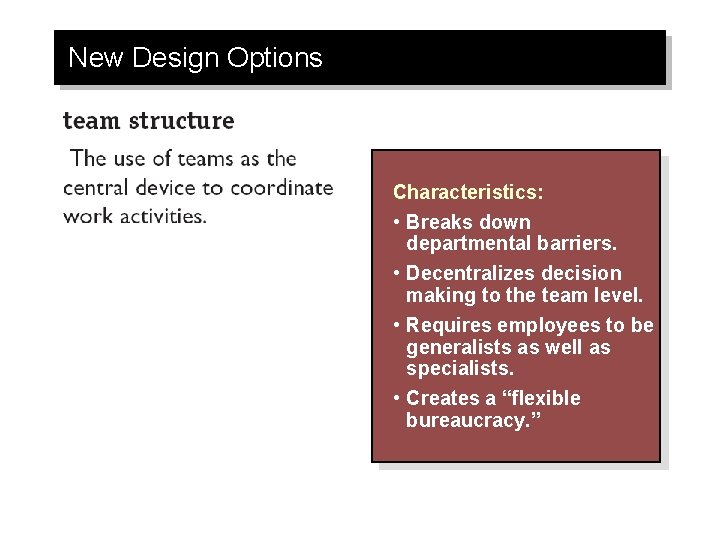 New Design Options

team structure

The use of teams as the central device to coordinate work activities.

Characteristics:

• Breaks down departmental barriers.

• Decentralizes decision making to the team level.

• Requires employees to be generalists as well as specialists.

• Creates a “flexible bureaucracy.”